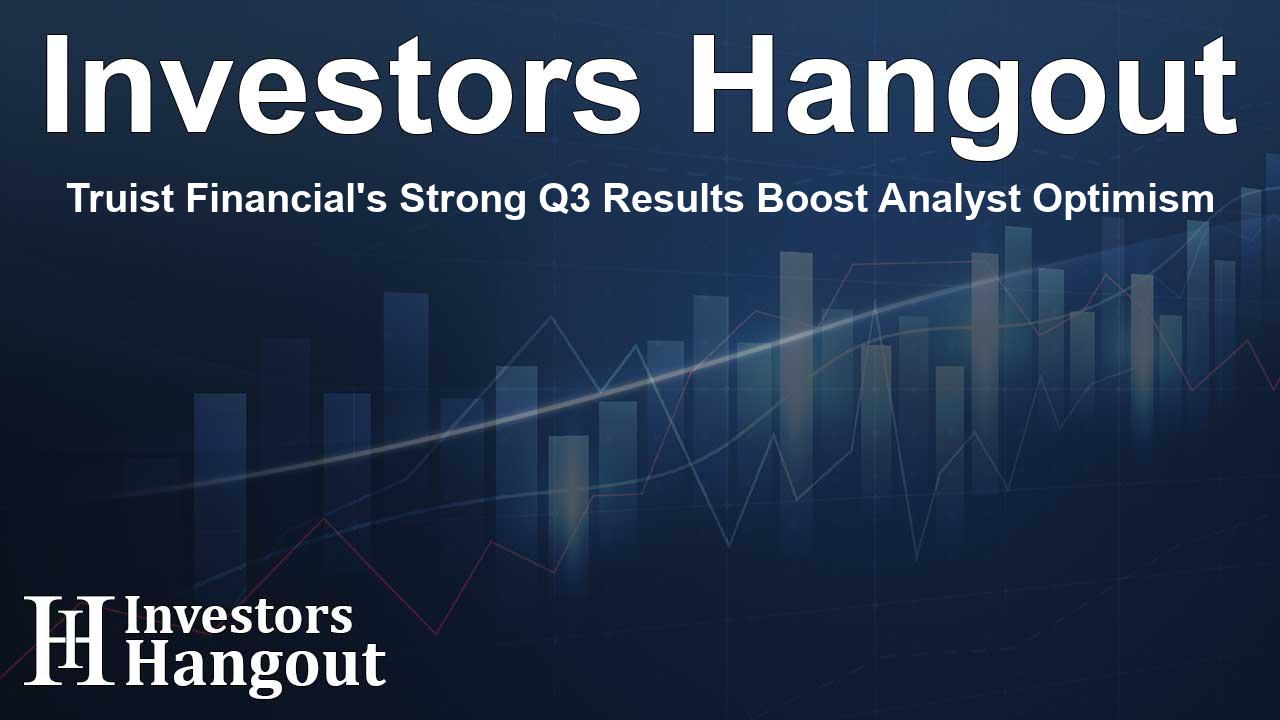 Investors Hangout

Truist Financial's Strong Q3 Results Boost Analyst Optimism

IH Investors Hangout